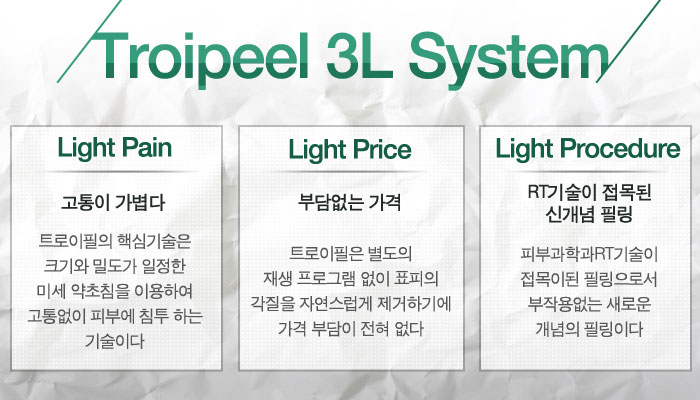 Troipeel 3L System

Light Pain

고통이 가볍다

트로이필의 핵심기술은 크기와 밀도가 일정한 미세 약초침을 이용하여 고통없이 피부에 침투 하는 기술이다

Light Price

부담없는 가격

트로이필은 별도의 재생 프로그램 없이 표피의 각질을 자연스럽게 제거하기에 가격 부담이 전혀 없다

Light Procedure

RT기술이 접목된 신개념 필링

피부과학과RT기술이 접목이된 필링으로서 부작용없는 새로운 개념의 필링이다